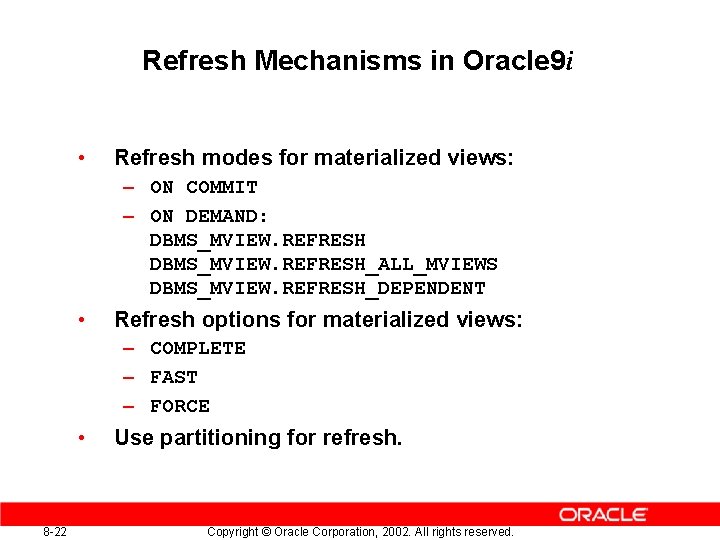 Refresh Mechanisms in Oracle9i

• Refresh modes for materialized views:
– ON COMMIT
– ON DEMAND:
DBMS_MVIEW.REFRESH
DBMS_MVIEW.REFRESH_ALL_MVIEWS
DBMS_MVIEW.REFRESH_DEPENDENT
• Refresh options for materialized views:
– COMPLETE
– FAST
– FORCE
• Use partitioning for refresh.

ORACLE

8-22 Copyright © Oracle Corporation, 2002. All rights reserved.